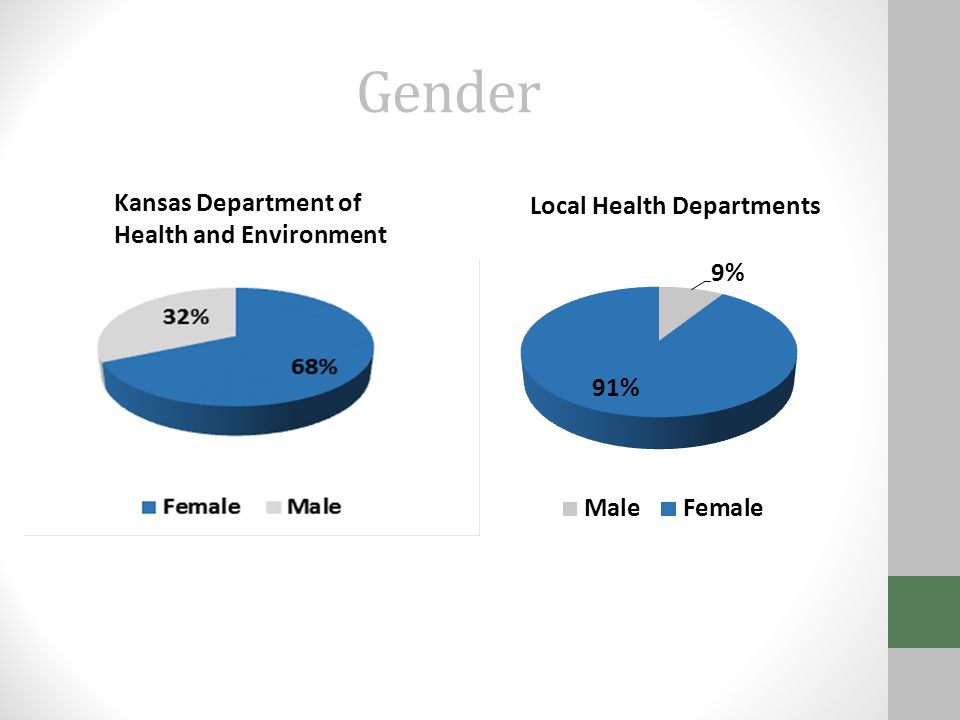 Gender

Kansas Department of Health and Environment

32%

68%

Female Male

Local Health Departments

9%

91%

Male Female